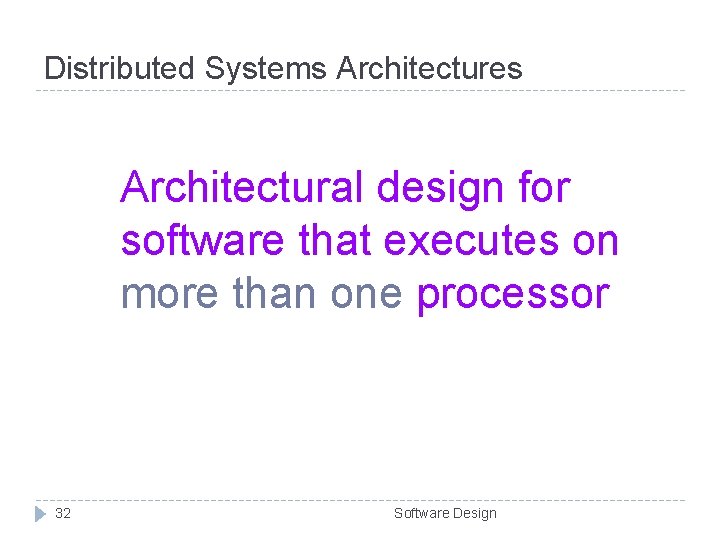 Distributed Systems Architectures

Architectural design for software that executes on more than one processor

32

Software Design